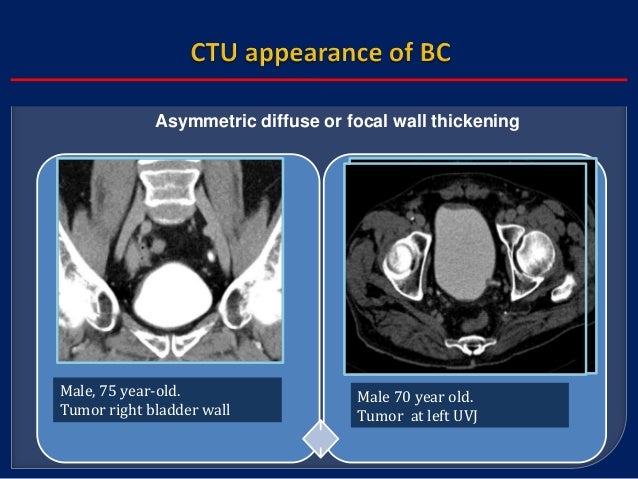 CTU appearance of BC

Asymmetric diffuse or focal wall thickening

Male, 75 year-old.
Tumor right bladder wall

Male 70 year old.
Tumor at left UVJ